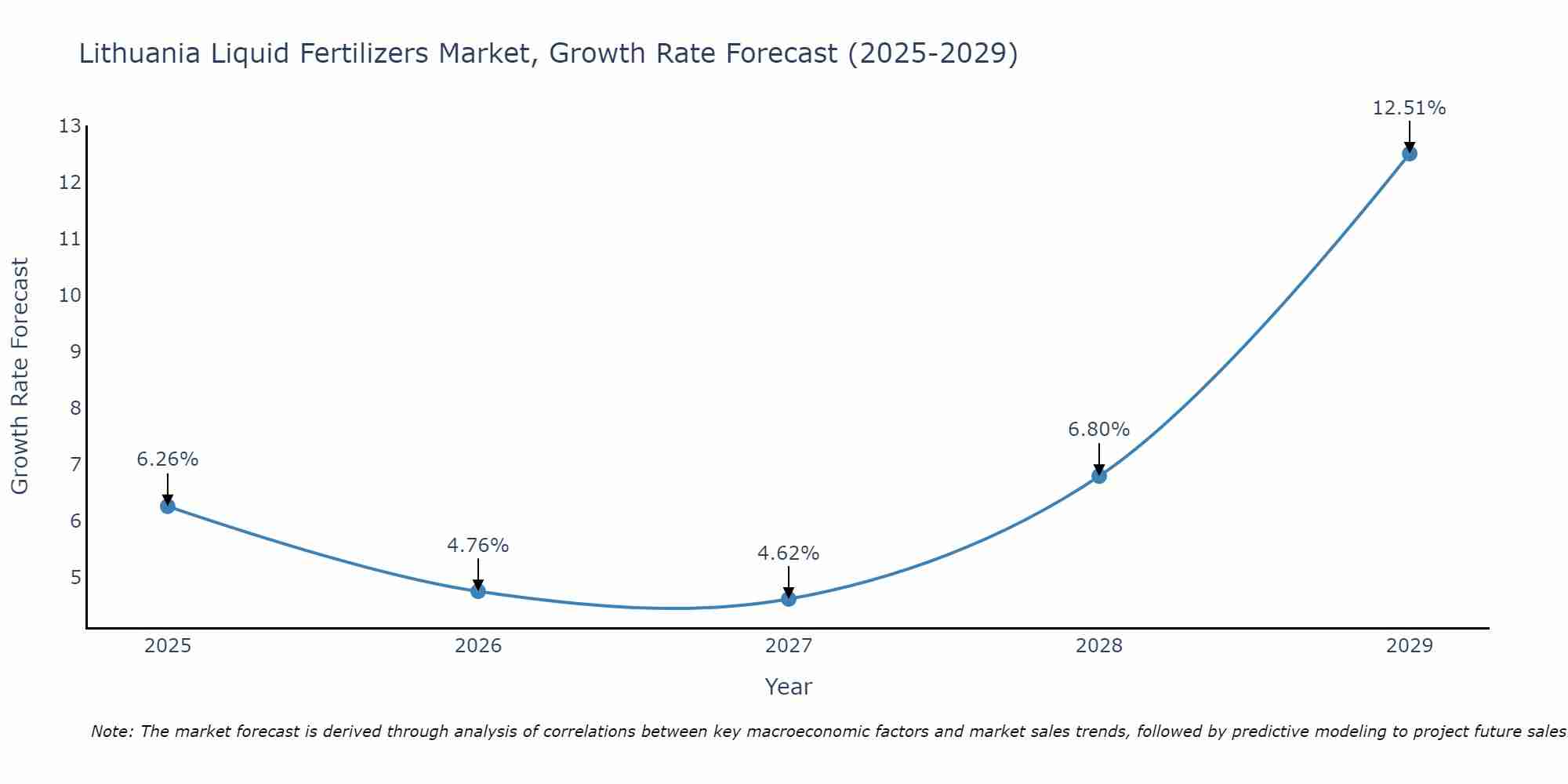 Lithuania Liquid Fertilizers Market, Growth Rate Forecast (2025-2029)

Growth Rate Forecast

13
12
11
10
9
8
7
6
5

6.26%
4.76%
4.62%
6.80%
12.51%

2025
2026
2027
2028
2029

Year

Note: The market forecast is derived through analysis of correlations between key macroeconomic factors and market sales trends, followed by predictive modeling to project future sales